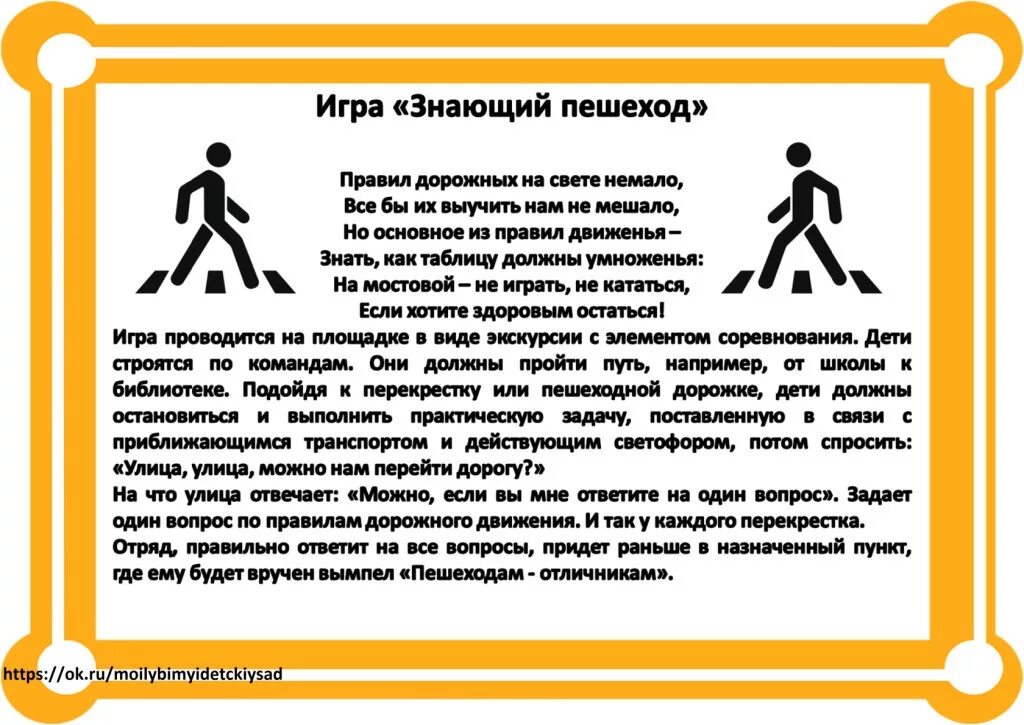 Игра «Знающий пешеход»

Правил дорожных на свете немало,
Все бы их выучить нам не мешало,
Но основное из правил движенья –
Знать, как таблицу должны умноженья:
На мостовой – не играть, не кататься,
Если хотите здоровым остаться!

Игра проводится на площадке в виде экскурсии с элементом соревнования. Дети строятся по командам. Они должны пройти путь, например, от школы к библиотеке. Подойдя к перекрестку или пешеходной дорожке, дети должны остановиться и выполнить практическую задачу, поставленную в связи с приближающимся транспортом и действующим светофором, потом спросить: «Улица, улица, можно нам перейти дорогу?»
На что улица отвечает: «Можно, если вы мне ответите на один вопрос». Задает один вопрос по правилам дорожного движения. И так у каждого перекрестка.
Отряд, правильно ответит на все вопросы, придет раньше в назначенный пункт, где ему будет вручен вымпел «Пешеходам - отличникам».

https://ok.ru/moilybimyidetckiysad